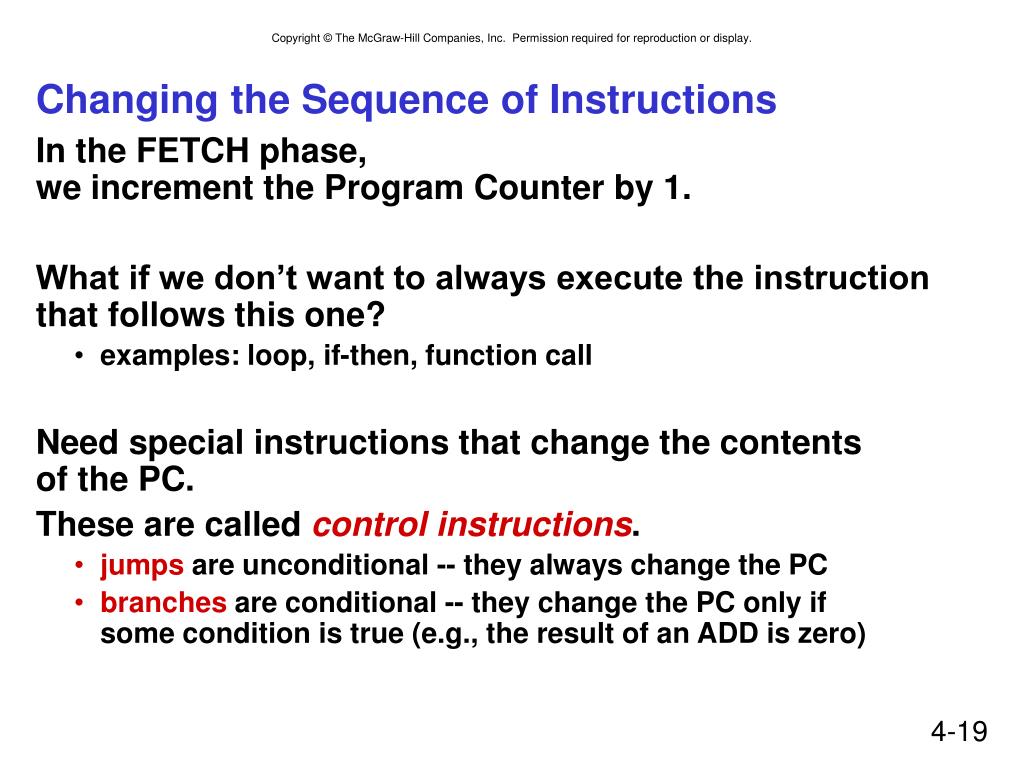 Copyright © The McGraw-Hill Companies, Inc. Permission required for reproduction or display.

Changing the Sequence of Instructions

In the FETCH phase,
we increment the Program Counter by 1.

What if we don't want to always execute the instruction that follows this one?

• examples: loop, if-then, function call

Need special instructions that change the contents of the PC.

These are called control instructions.

• jumps are unconditional -- they always change the PC
• branches are conditional -- they change the PC only if some condition is true (e.g., the result of an ADD is zero)

4-19